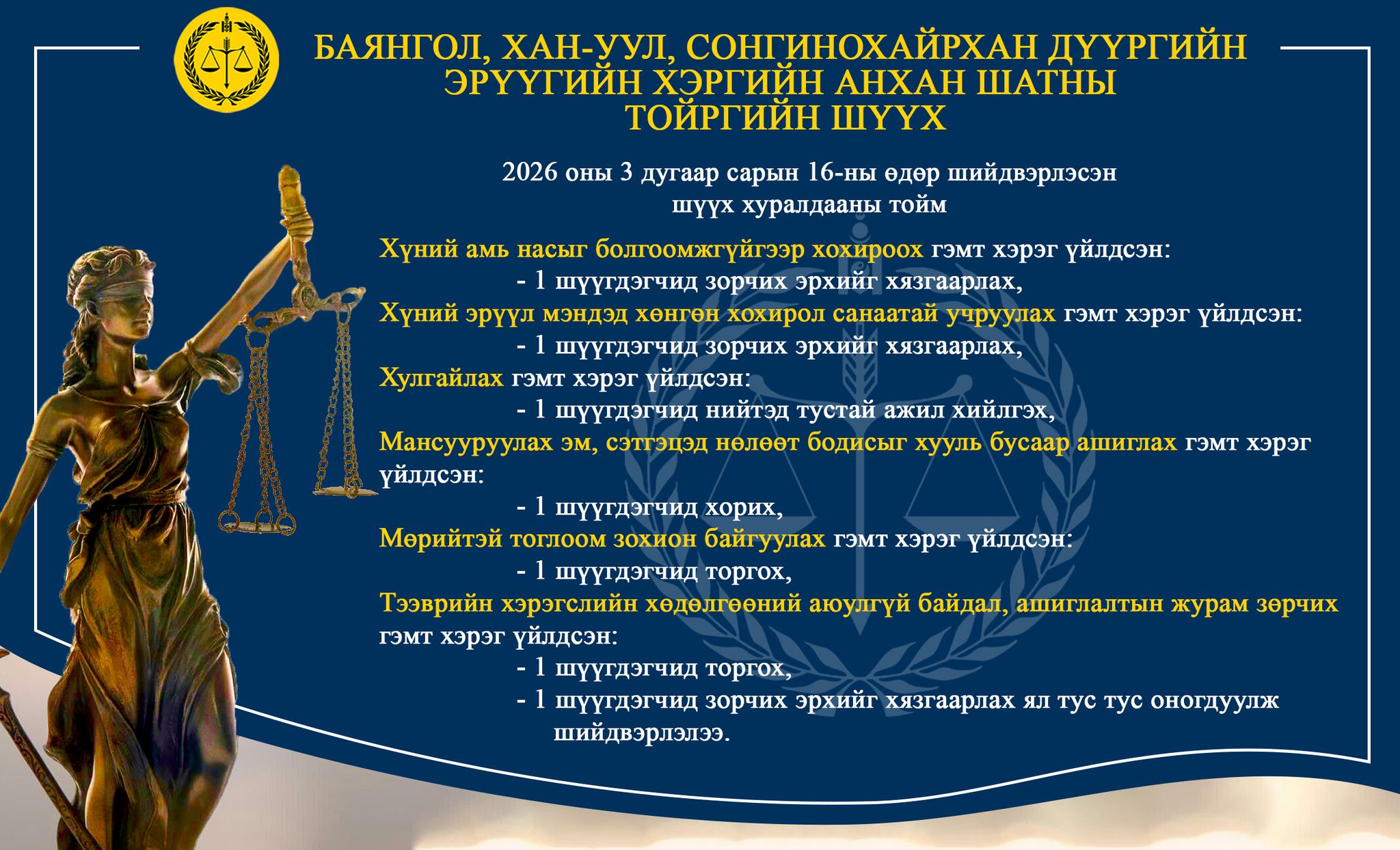 БАЯНГОЛ, ХАН-УУЛ, СОНГИНОХАЙРХАН ДҮҮРГИЙН ЭРҮҮГИЙН ХЭРГИЙН АНХАН ШАТНЫ ТОЙРГИЙН ШҮҮХ

2026 оны 3 дугаар сарын 16-ны өдөр шийдвэрлэсэн шүүх хуралдааны тойм

Хүний амь насыг болгоомжгүйгээр хохироох гэмт хэрэг үйлдсэн:
- 1 шүүгдэгчид зорчих эрхийг хязгаарлах,
Хүний эрүүл мэндэд хөнгөн хохирол санаатай учруулах гэмт хэрэг үйлдсэн:
- 1 шүүгдэгчид зорчих эрхийг хязгаарлах,
Хулгайлах гэмт хэрэг үйлдсэн:
- 1 шүүгдэгчид нийтэд тустай ажил хийлгэх,
Мансууруулах эм, сэтгэцэд нөлөөт бодисыг хууль бусаар ашиглах гэмт хэрэг үйлдсэн:
- 1 шүүгдэгчид хорих,
Мөрийтэй тоглоом зохион байгуулах гэмт хэрэг үйлдсэн:
- 1 шүүгдэгчид торгох,
Тээврийн хэрэгслийн хөдөлгөөний аюулгүй байдал, ашиглалтын журам зөрчих гэмт хэрэг үйлдсэн:
- 1 шүүгдэгчид торгох,
- 1 шүүгдэгчид зорчих эрхийг хязгаарлах ял тус тус оногдуулж шийдвэрлэлээ.